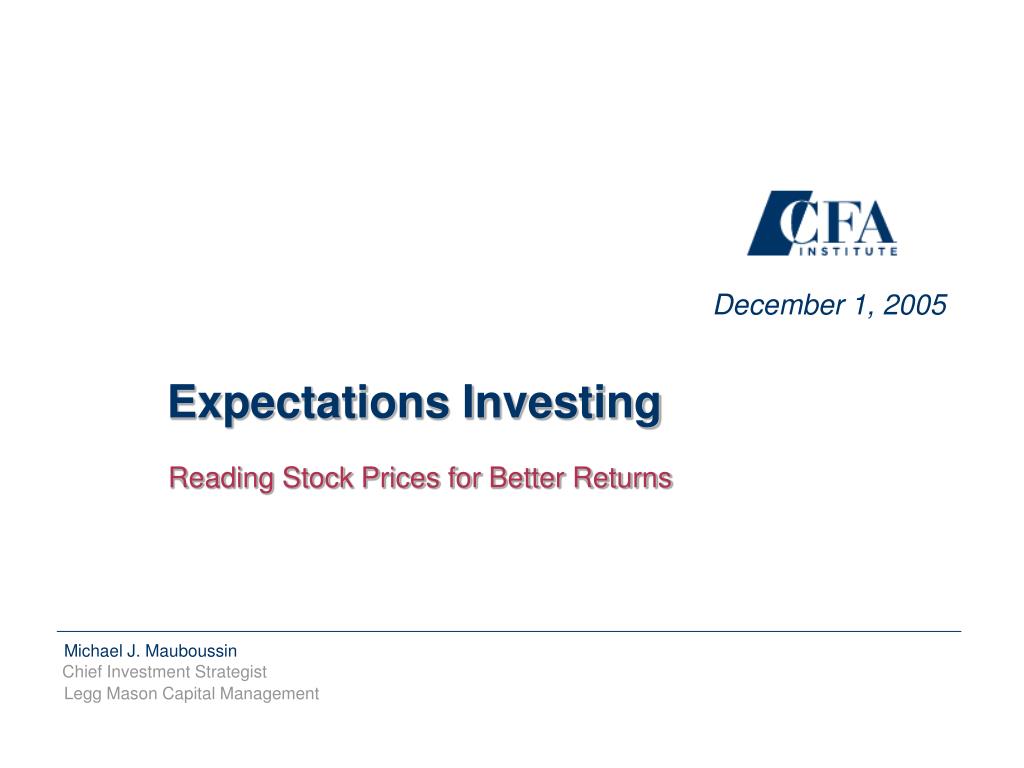 CFA
INSTITUTE

December 1, 2005

Expectations Investing

Reading Stock Prices for Better Returns

Michael J. Mauboussin
Chief Investment Strategist
Legg Mason Capital Management